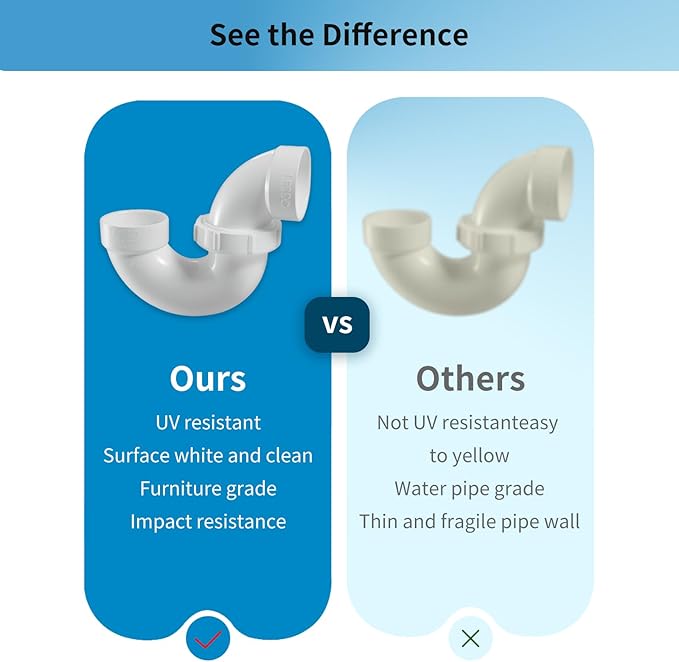 See the Difference

Ours
UV resistant
Surface white and clean
Furniture grade
Impact resistance

VS

Others
Not UV resistanteasy to yellow
Water pipe grade
Thin and fragile pipe wall